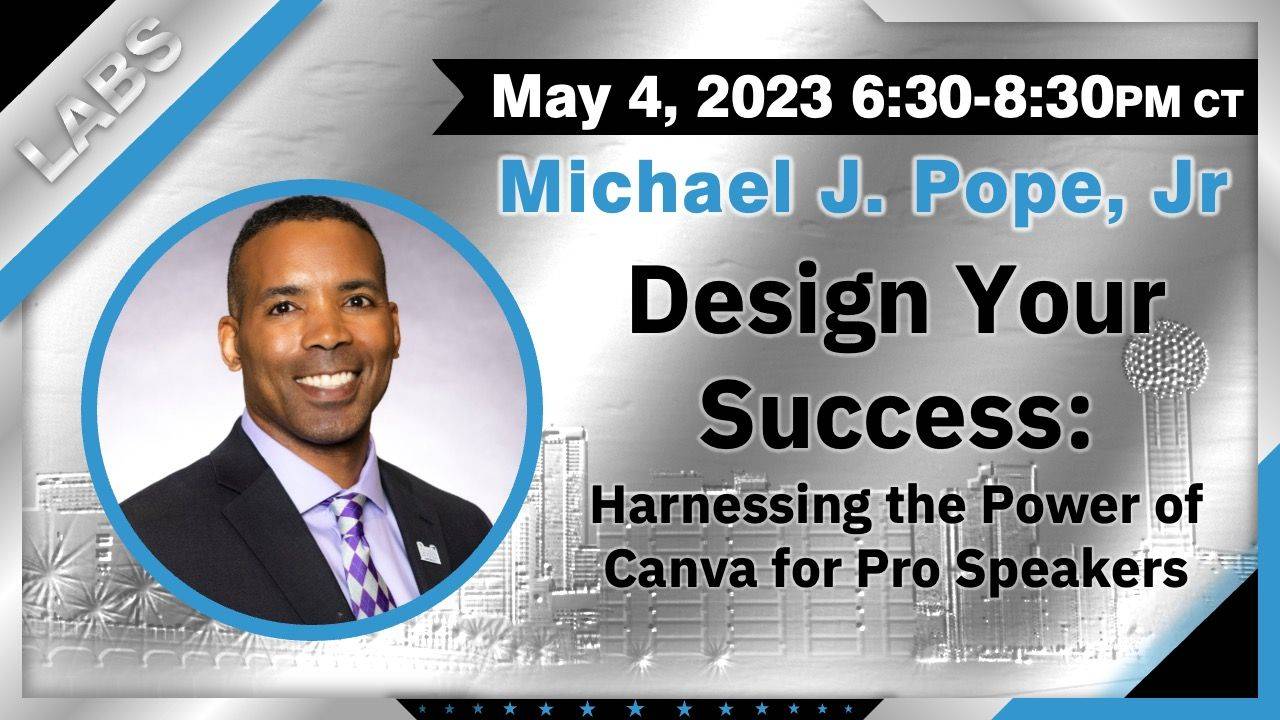 LABS

May 4, 2023 6:30-8:30PM CT

Michael J. Pope, Jr

Design Your Success:

Harnessing the Power of Canva for Pro Speakers